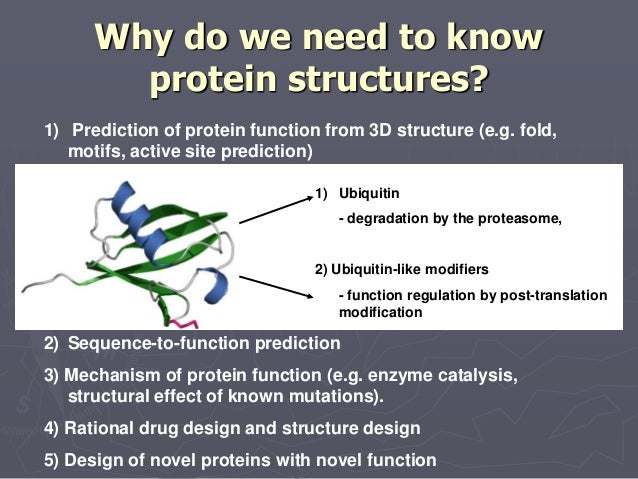 Why do we need to know protein structures?

1) Prediction of protein function from 3D structure (e.g. fold, motifs, active site prediction)

1) Ubiquitin

- degradation by the proteasome,

2) Ubiquitin-like modifiers

- function regulation by post-translation modification

2) Sequence-to-function prediction

3) Mechanism of protein function (e.g. enzyme catalysis, structural effect of known mutations).

4) Rational drug design and structure design

5) Design of novel proteins with novel function